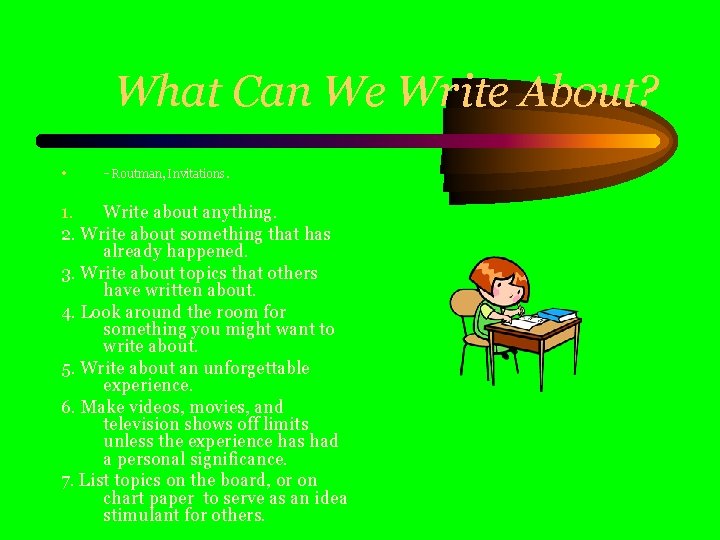 What Can We Write About?

• –Routman, Invitations.

1. Write about anything.
2. Write about something that has already happened.
3. Write about topics that others have written about.
4. Look around the room for something you might want to write about.
5. Write about an unforgettable experience.
6. Make videos, movies, and television shows off limits unless the experience has had a personal significance.
7. List topics on the board, or on chart paper to serve as an idea stimulant for others.